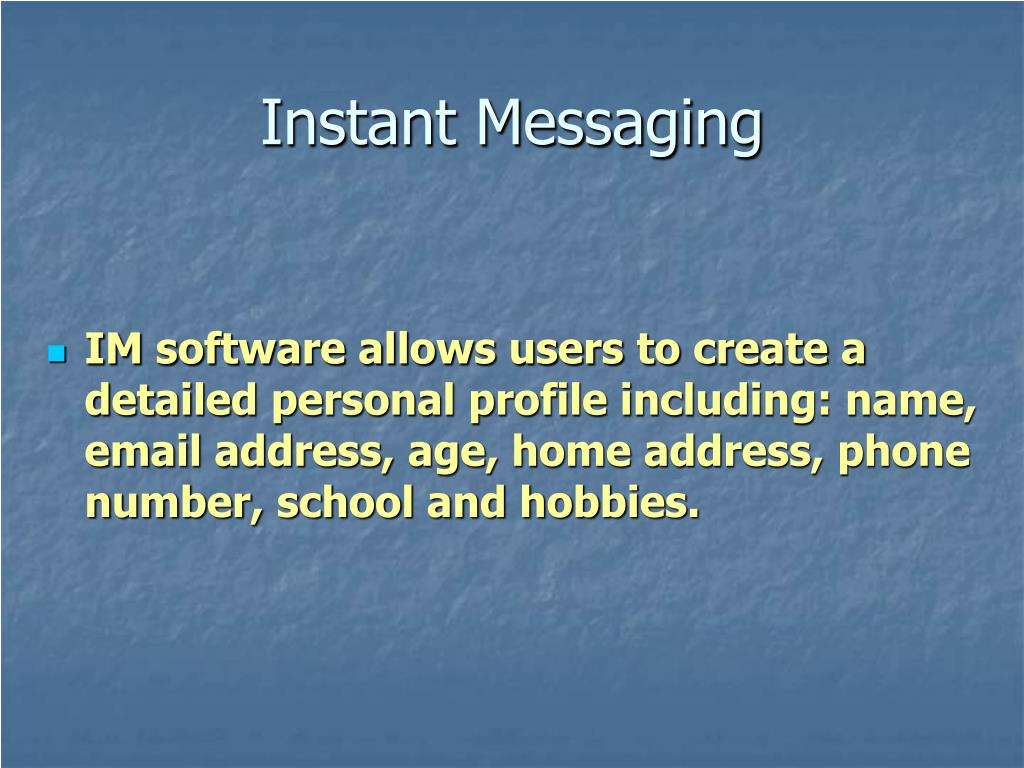 Instant Messaging

IM software allows users to create a detailed personal profile including: name, email address, age, home address, phone number, school and hobbies.